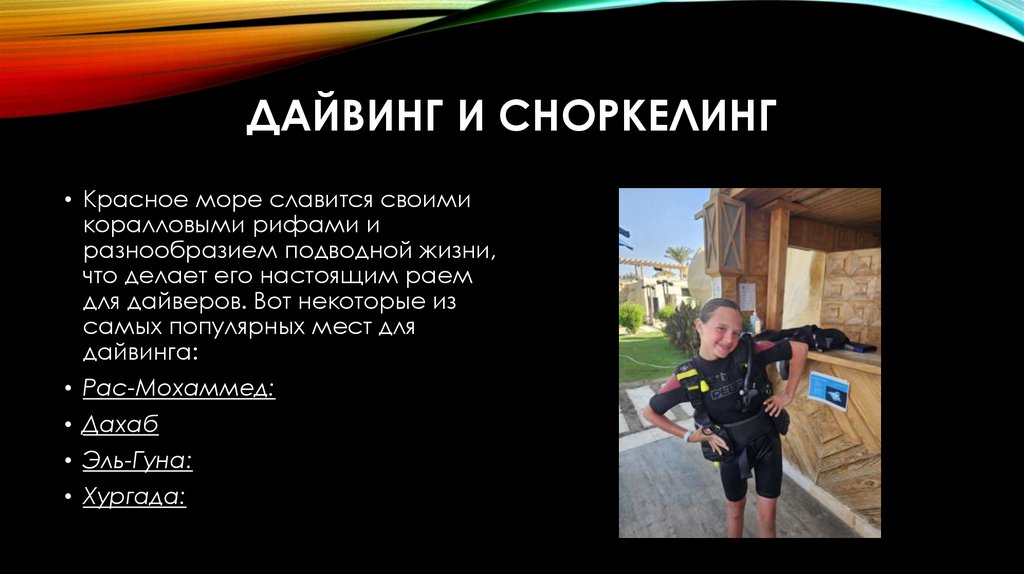 ДАЙВИНГ И СНОРКЕЛИНГ

• Красное море славится своими коралловыми рифами и разнообразием подводной жизни, что делает его настоящим раем для дайверов. Вот некоторые из самых популярных мест для дайвинга:

• Рас-Мохаммед:

• Дахаб

• Эль-Гуна:

• Хургада: